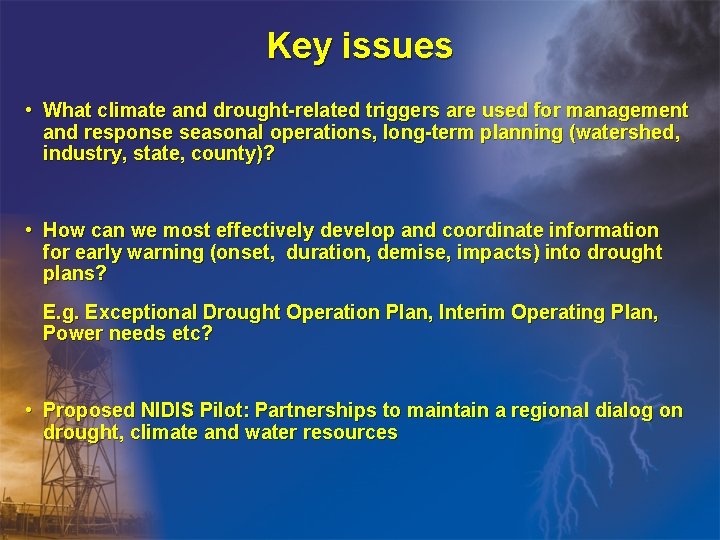 Key issues

• What climate and drought-related triggers are used for management and response seasonal operations, long-term planning (watershed, industry, state, county)?

• How can we most effectively develop and coordinate information for early warning (onset, duration, demise, impacts) into drought plans?

E.g. Exceptional Drought Operation Plan, Interim Operating Plan, Power needs etc?

• Proposed NIDIS Pilot: Partnerships to maintain a regional dialog on drought, climate and water resources